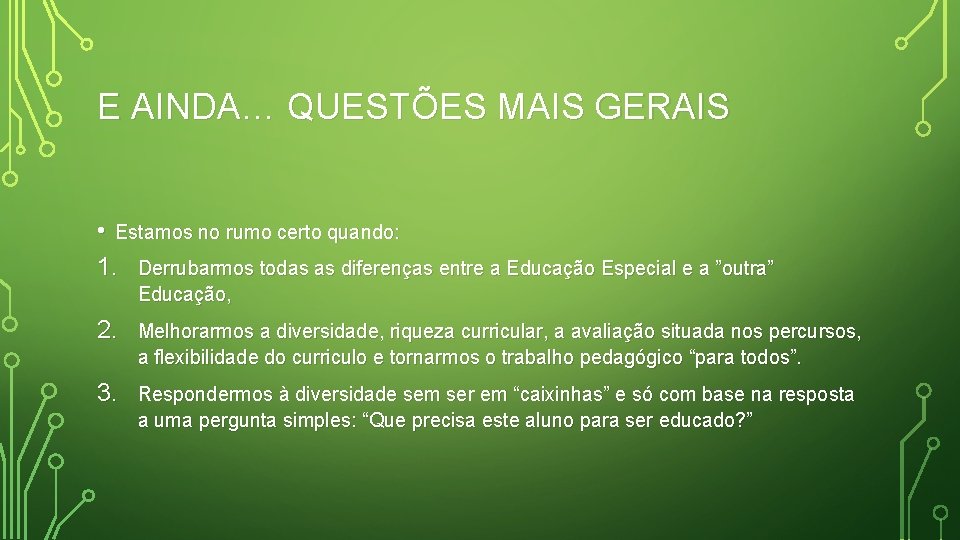 E AINDA… QUESTÕES MAIS GERAIS

• Estamos no rumo certo quando:

1. Derrubarmos todas as diferenças entre a Educação Especial e a ”outra” Educação,

2. Melhorarmos a diversidade, riqueza curricular, a avaliação situada nos percursos, a flexibilidade do curriculo e tornarmos o trabalho pedagógico “para todos”.

3. Respondermos à diversidade sem ser em “caixinhas” e só com base na resposta a uma pergunta simples: “Que precisa este aluno para ser educado?”